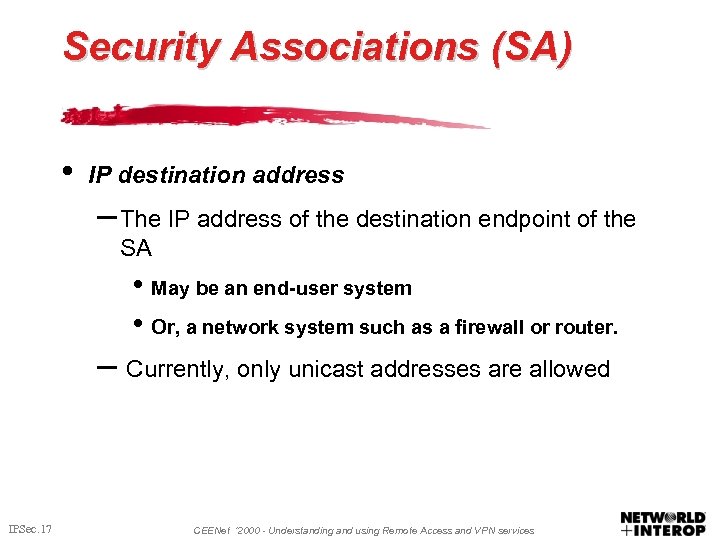 Security Associations (SA)

• IP destination address

– The IP address of the destination endpoint of the SA

• May be an end-user system

• Or, a network system such as a firewall or router.

– Currently, only unicast addresses are allowed

IPSec.17

CEENet '2000 - Understanding and using Remote Access and VPN services

NETWORLD +INTEROP